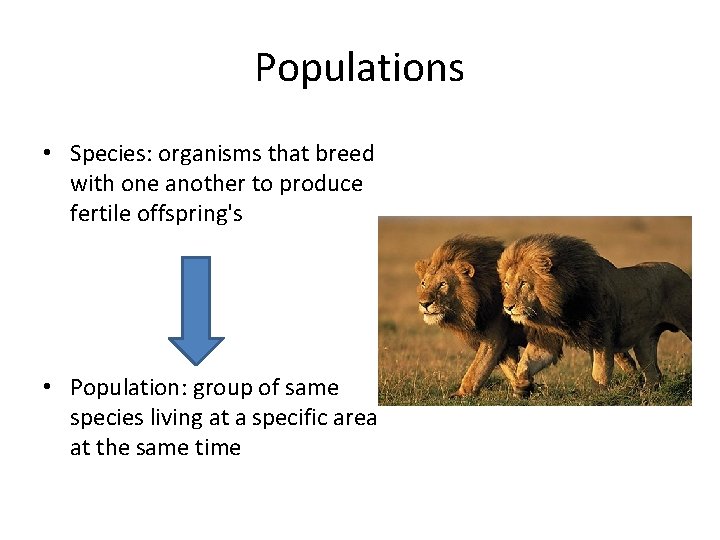 Populations

• Species: organisms that breed with one another to produce fertile offspring's

• Population: group of same species living at a specific area at the same time